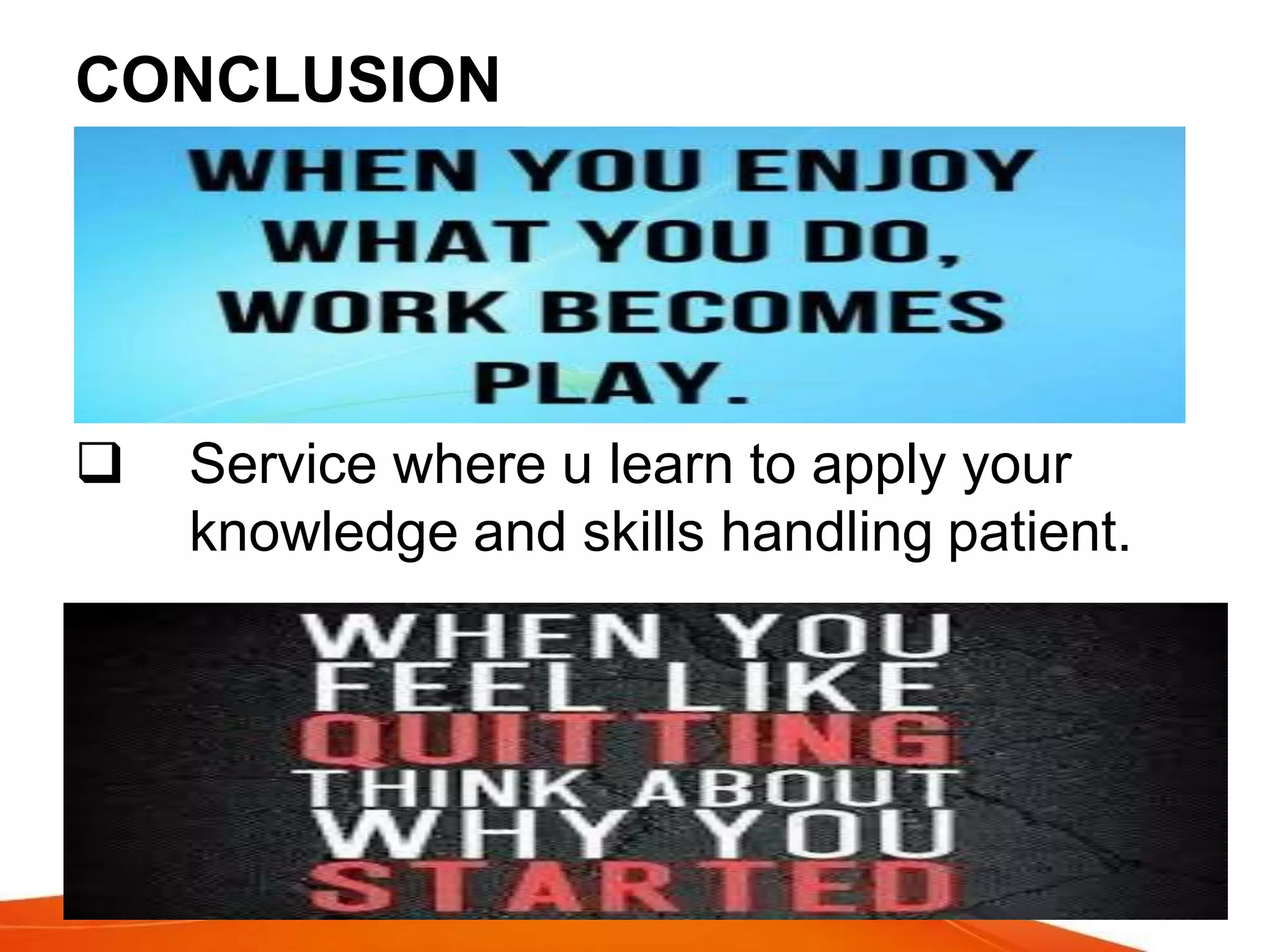 CONCLUSION

WHEN YOU ENJOY WHAT YOU DO, WORK BECOMES PLAY.

❑ Service where u learn to apply your knowledge and skills handling patient.

WHEN YOU FEEL LIKE QUITTING THINK ABOUT WHY YOU STARTED